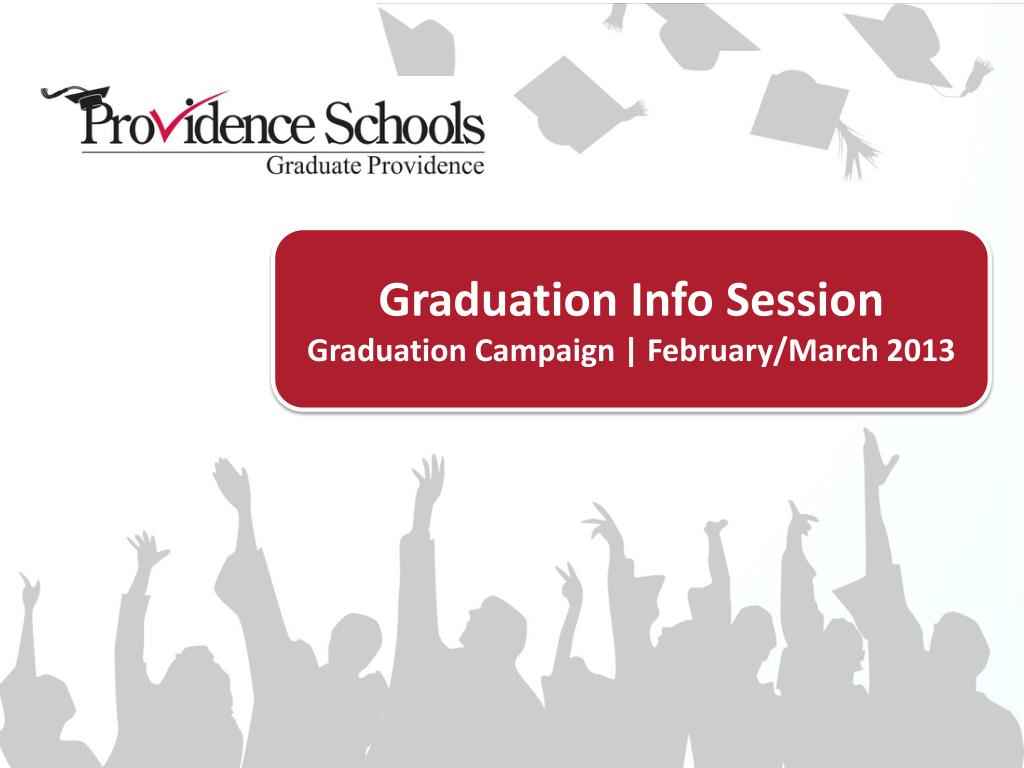 Providence Schools
Graduate Providence

Graduation Info Session
Graduation Campaign | February/March 2013